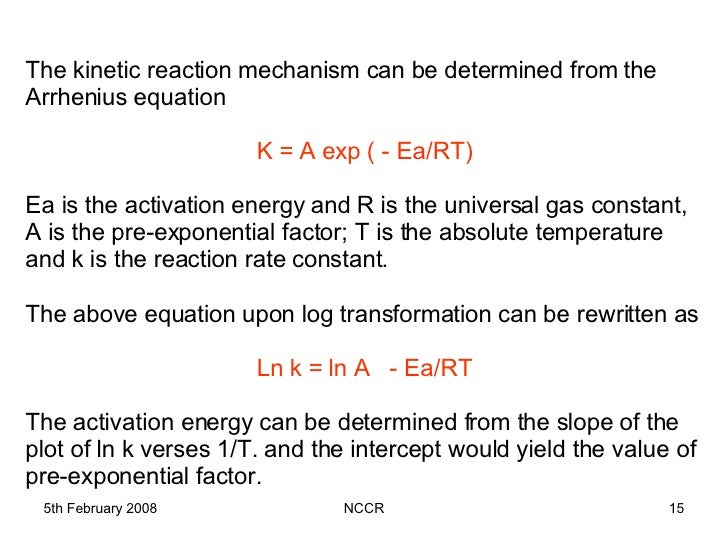 The kinetic reaction mechanism can be determined from the Arrhenius equation

K = A exp ( - Ea/RT)

Ea is the activation energy and R is the universal gas constant, A is the pre-exponential factor; T is the absolute temperature and k is the reaction rate constant.

The above equation upon log transformation can be rewritten as

Ln k = ln A - Ea/RT

The activation energy can be determined from the slope of the plot of ln k verses 1/T. and the intercept would yield the value of pre-exponential factor.

5th February 2008

NCCR

15